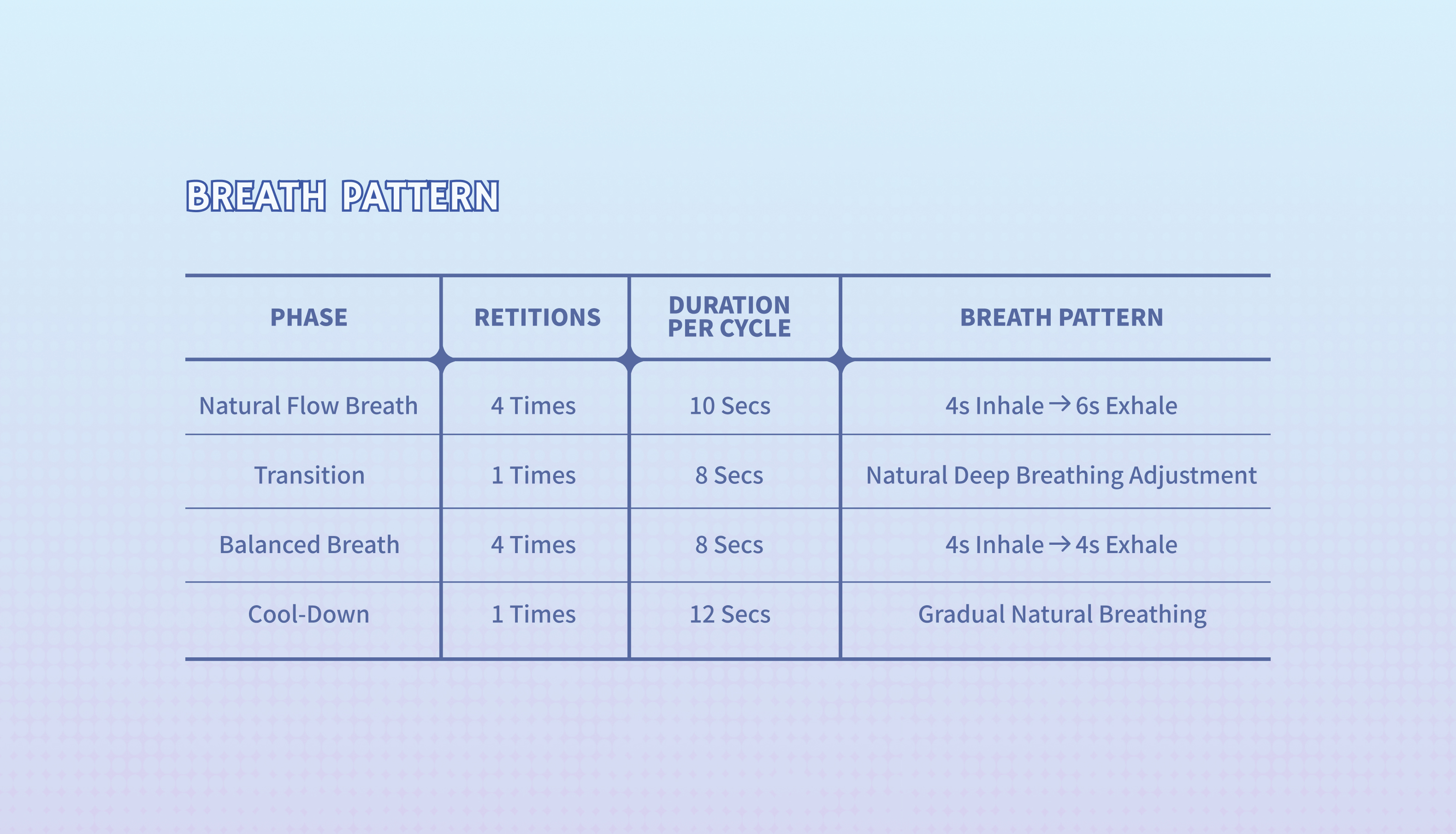 BREATH PATTERN

| PHASE | RETITIONS | DURATION PER CYCLE | BREATH PATTERN |
|---|---|---|---|
| Natural Flow Breath | 4 Times | 10 Secs | 4s Inhale → 6s Exhale |
| Transition | 1 Times | 8 Secs | Natural Deep Breathing Adjustment |
| Balanced Breath | 4 Times | 8 Secs | 4s Inhale → 4s Exhale |
| Cool-Down | 1 Times | 12 Secs | Gradual Natural Breathing |